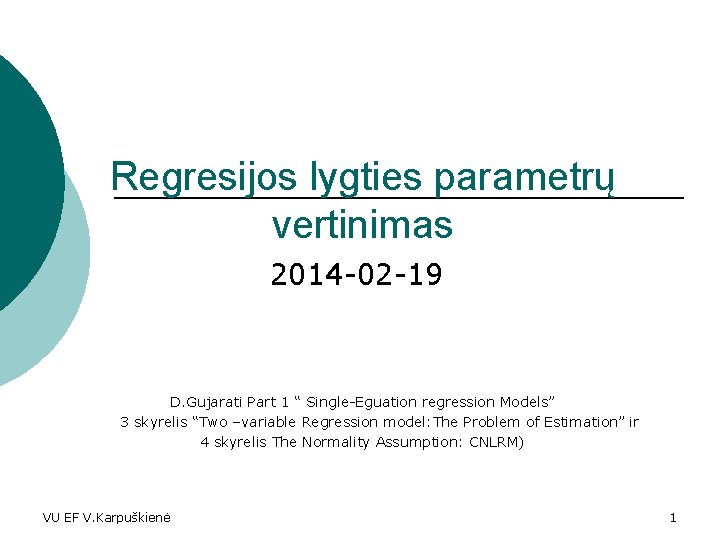 Regresijos lygties parametrų vertinimas

2014-02-19

D.Gujarati Part 1 “ Single-Eguation regression Models”
3 skyrelis “Two –variable Regression model:The Problem of Estimation” ir
4 skyrelis The Normality Assumption: CNLRM)

VU EF V.Karpuškienė

1